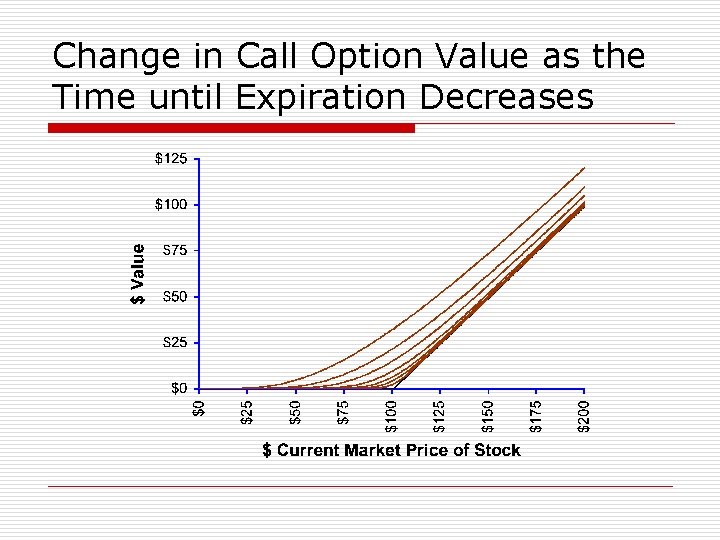 Change in Call Option Value as the Time until Expiration Decreases

$125
$100
$75
$50
$25
$0

$ Value

$0
$25
$50
$75
$100
$125
$150
$175
$200

$ Current Market Price of Stock